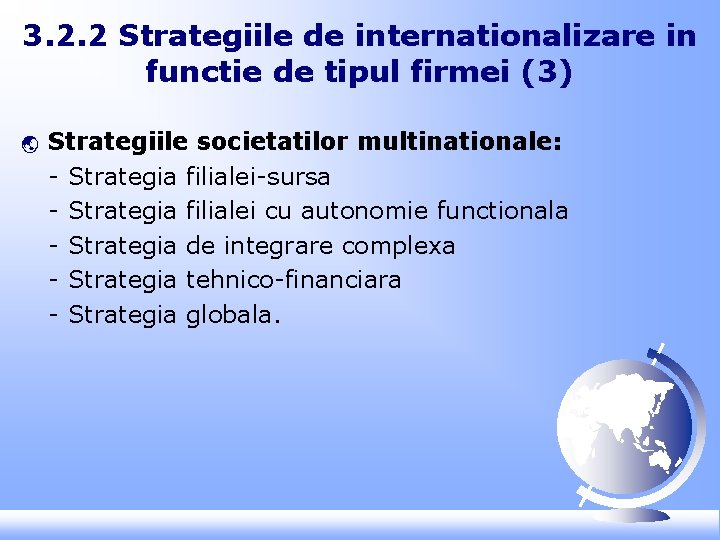 3.2.2 Strategiile de internationalizare in functie de tipul firmei (3)

Strategiile societatilor multinationale:
- Strategia filialei-sursa
- Strategia filialei cu autonomie functionala
- Strategia de integrare complexa
- Strategia tehnico-financiara
- Strategia globala.